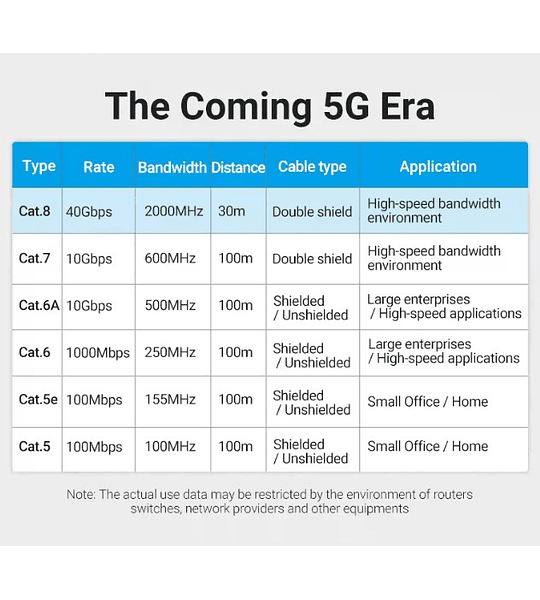 The Coming 5G Era

| Type | Rate | Bandwidth | Distance | Cable type | Application |
|---|---|---|---|---|---|
| Cat.8 | 40Gbps | 2000MHz | 30m | Double shield | High-speed bandwidth environment |
| Cat.7 | 10Gbps | 600MHz | 100m | Double shield | High-speed bandwidth environment |
| Cat.6A | 10Gbps | 500MHz | 100m | Shielded / Unshielded | Large enterprises / High-speed applications |
| Cat.6 | 1000Mbps | 250MHz | 100m | Shielded / Unshielded | Large enterprises / High-speed applications |
| Cat.5e | 100Mbps | 155MHz | 100m | Shielded / Unshielded | Small Office / Home |
| Cat.5 | 100Mbps | 100MHz | 100m | Shielded / Unshielded | Small Office / Home |

Note: The actual use data may be restricted by the environment of routers switches, network providers and other equipments